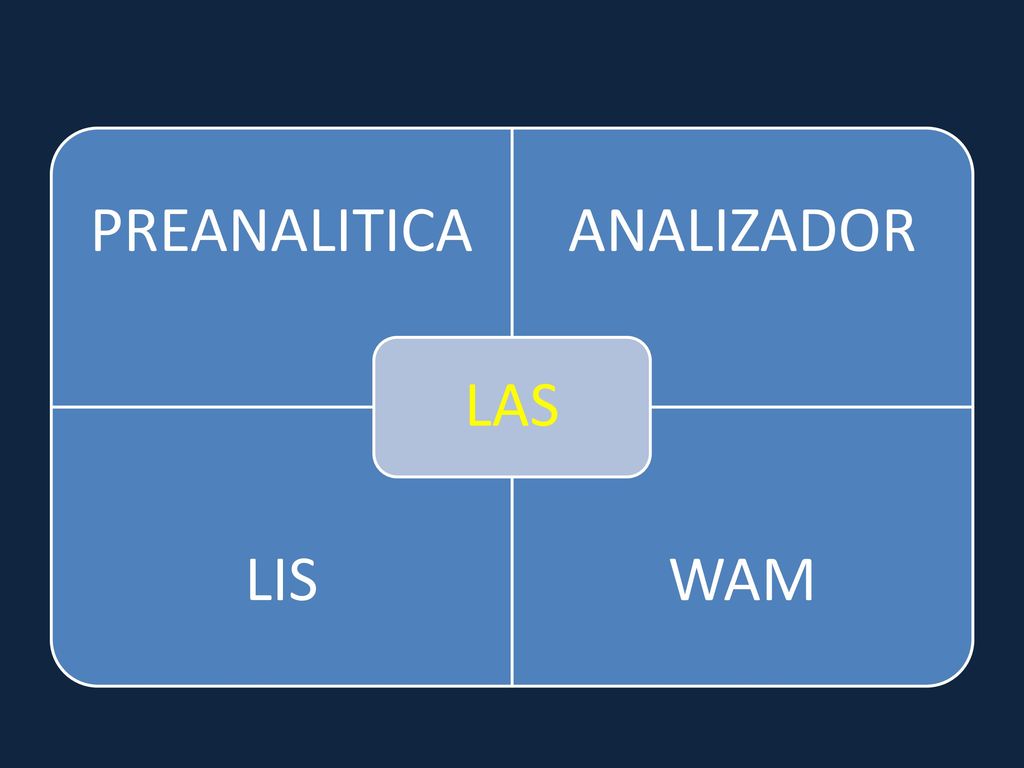 PREANALITICA

ANALIZADOR

LAS

LIS

WAM